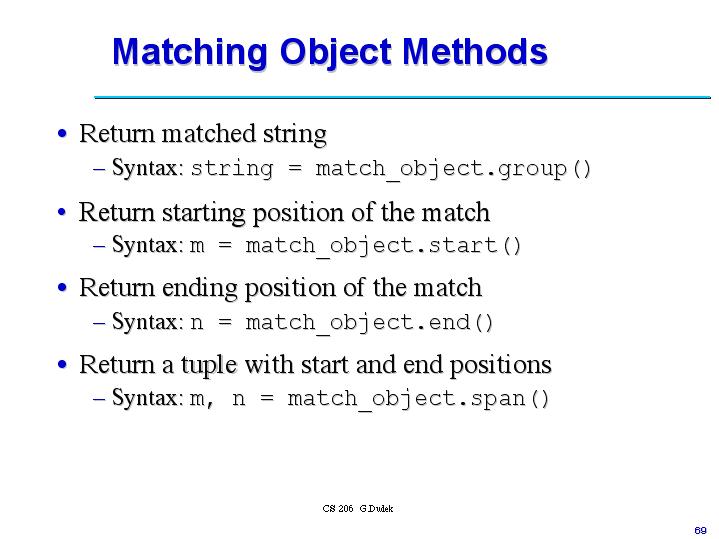 Matching Object Methods

• Return matched string
– Syntax: string = match_object.group()

• Return starting position of the match
– Syntax: m = match_object.start()

• Return ending position of the match
– Syntax: n = match_object.end()

• Return a tuple with start and end positions
– Syntax: m, n = match_object.span()

CS 206 G.Dudek

69